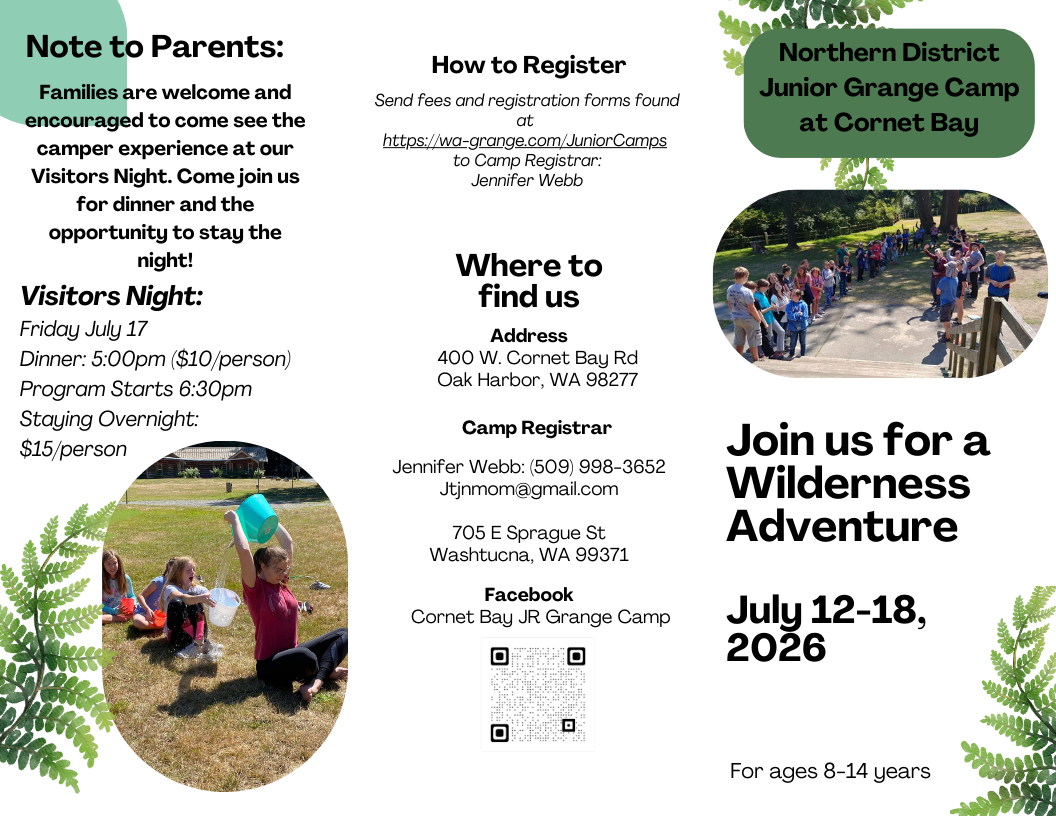 Note to Parents:

Families are welcome and encouraged to come see the camper experience at our Visitors Night. Come join us for dinner and the opportunity to stay the night!

Visitors Night:
Friday July 17
Dinner: 5:00pm ($10/person)
Program Starts 6:30pm
Staying Overnight: $15/person

How to Register

Send fees and registration forms found at https://wa-grange.com/JuniorCamps to Camp Registrar: Jennifer Webb

Where to find us

Address
400 W. Cornet Bay Rd
Oak Harbor, WA 98277

Camp Registrar

Jennifer Webb: (509) 998-3652
Jtjnmom@gmail.com

705 E Sprague St
Washtucna, WA 99371

Facebook
Cornet Bay JR Grange Camp

Northern District Junior Grange Camp at Cornet Bay

Join us for a Wilderness Adventure

July 12-18, 2026

For ages 8-14 years